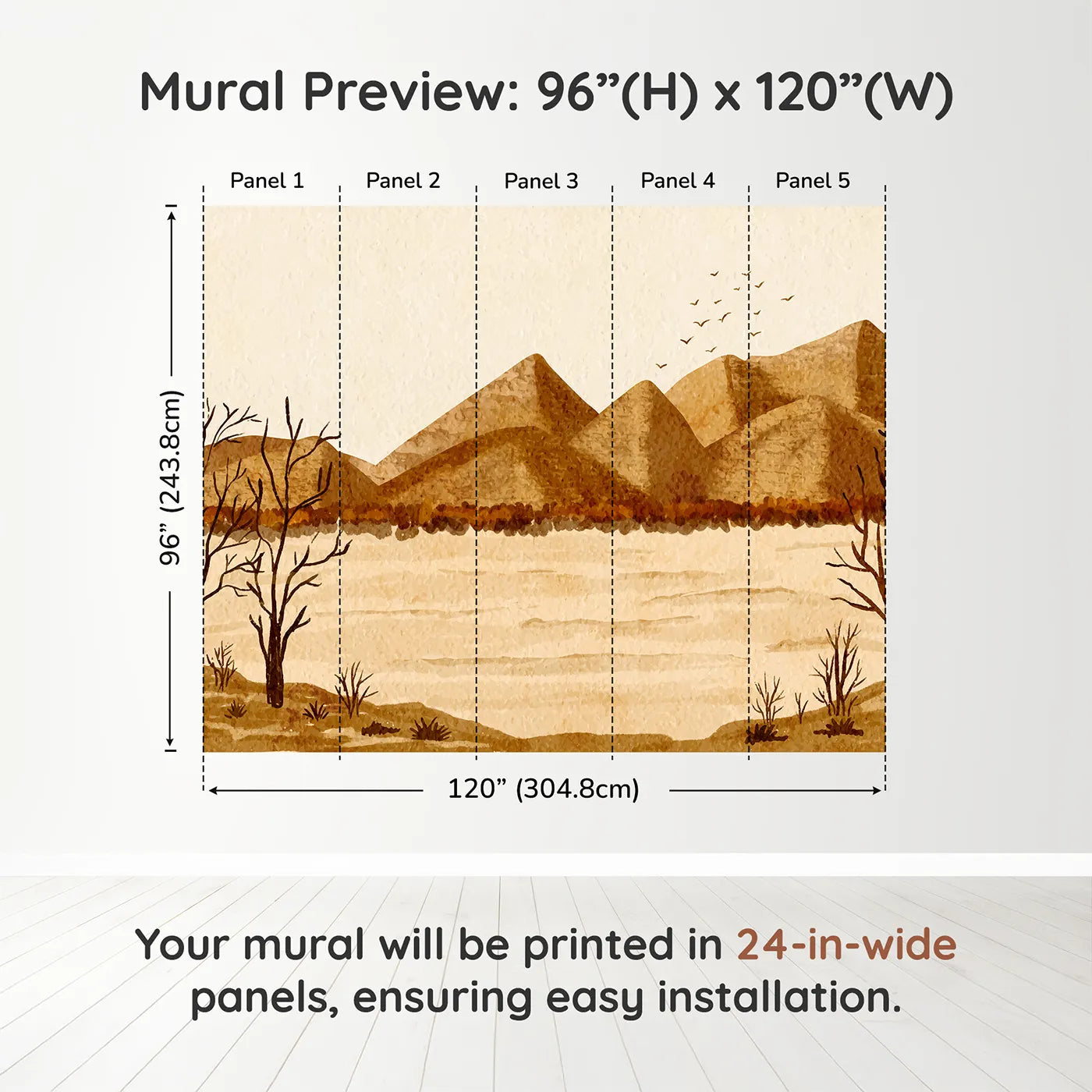 Mural Preview: 96”(H) x 120”(W)

Panel 1
Panel 2
Panel 3
Panel 4
Panel 5

96” (243.8cm)

120” (304.8cm)

Your mural will be printed in 24-in-wide panels, ensuring easy installation.